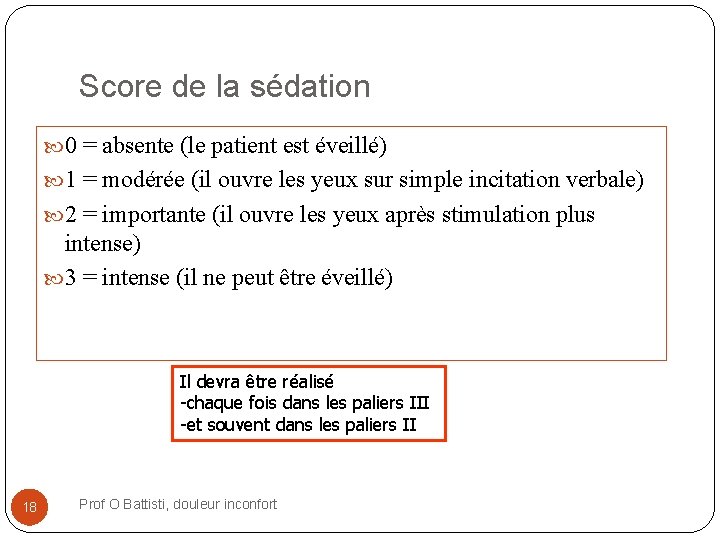 Score de la sédation

0 = absente (le patient est éveillé)
1 = modérée (il ouvre les yeux sur simple incitation verbale)
2 = importante (il ouvre les yeux après stimulation plus intense)
3 = intense (il ne peut être éveillé)

Il devra être réalisé
-chaque fois dans les paliers III
-et souvent dans les paliers II

18

Prof O Battisti, douleur inconfort